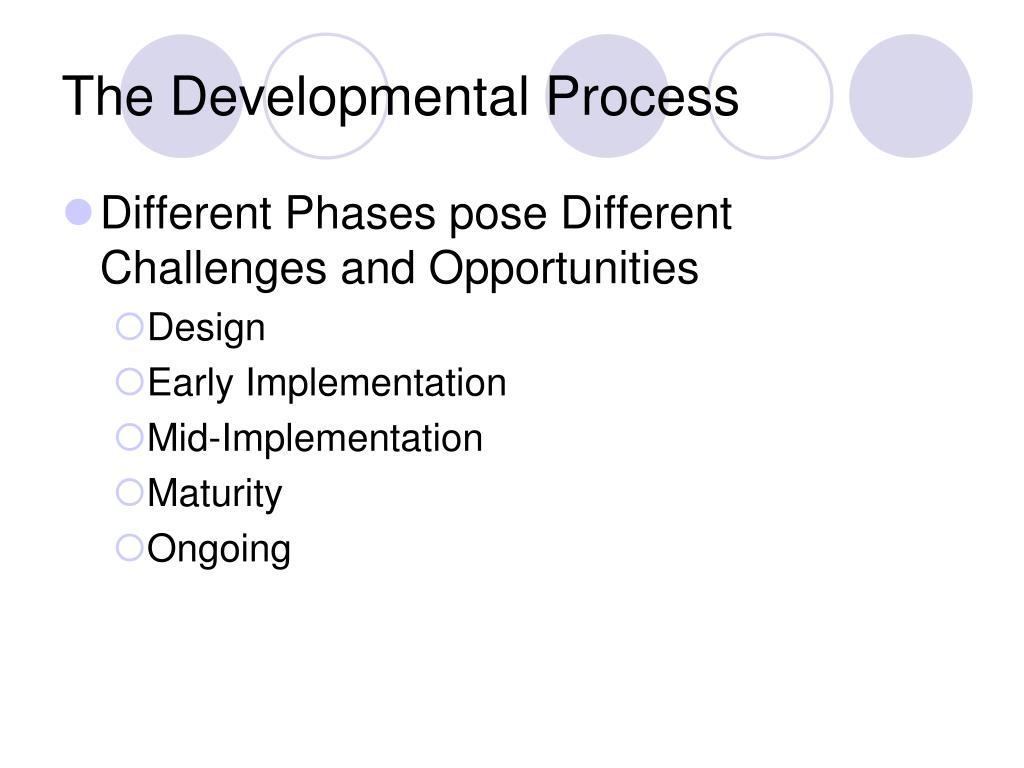 The Developmental Process

Different Phases pose Different Challenges and Opportunities

Design

Early Implementation

Mid-Implementation

Maturity

Ongoing